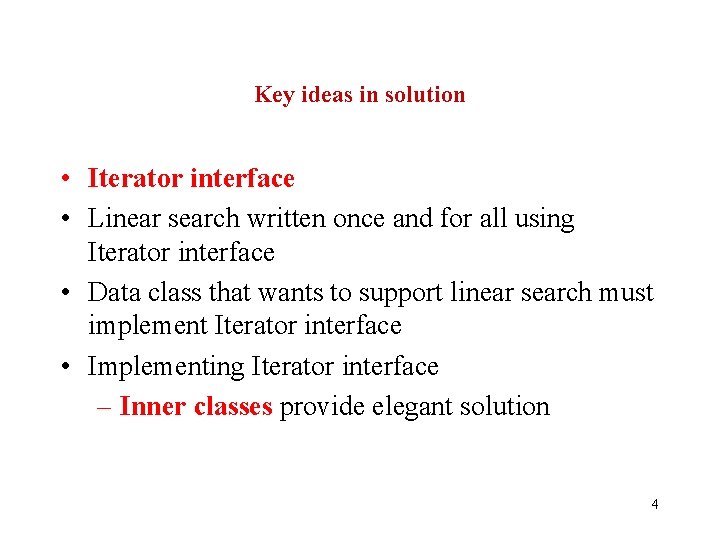 Key ideas in solution

• Iterator interface
• Linear search written once and for all using Iterator interface
• Data class that wants to support linear search must implement Iterator interface
• Implementing Iterator interface
– Inner classes provide elegant solution

4